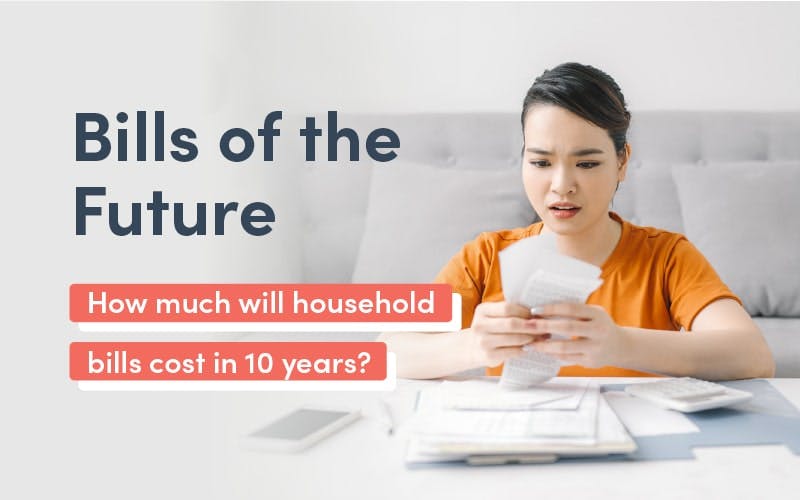 Bills of the Future

How much will household bills cost in 10 years?